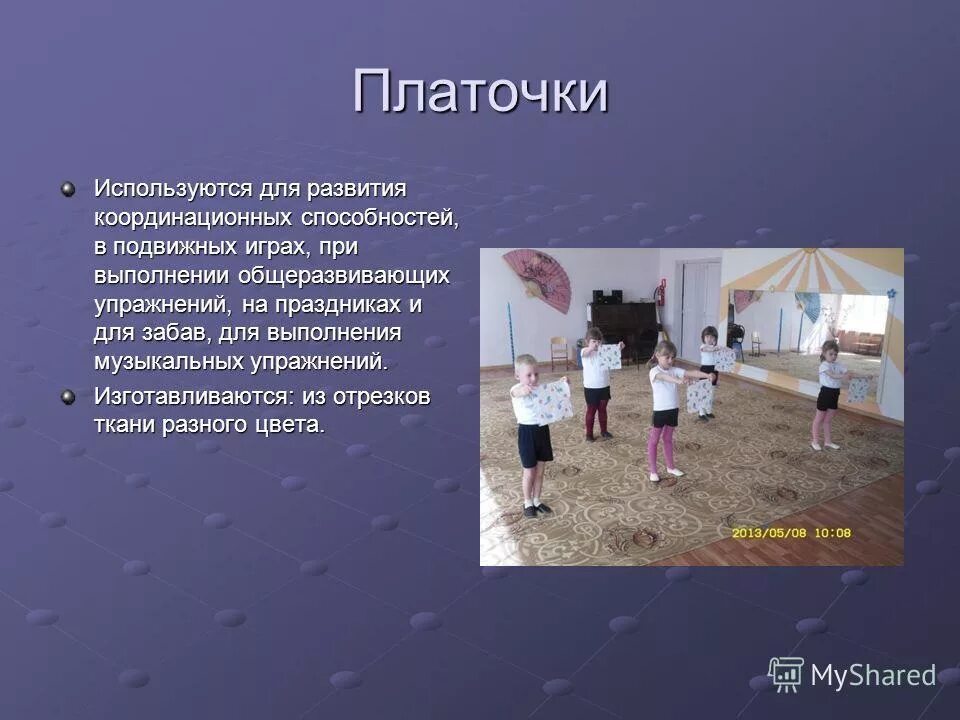 Платочки

Используются для развития координационных способностей, в подвижных играх, при выполнении общеразвивающих упражнений, на праздниках и для забав, для выполнения музыкальных упражнений.

Изготавливаются: из отрезков ткани разного цвета.

2013/05/08 10:08

MyShared